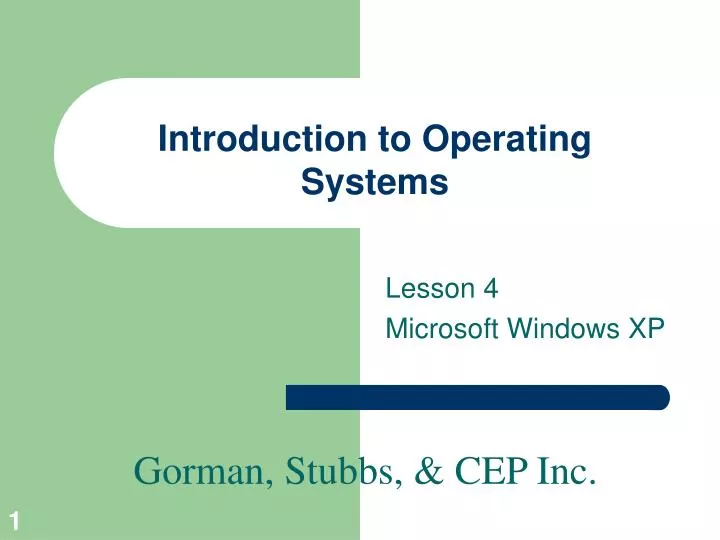 Introduction to Operating Systems

Lesson 4
Microsoft Windows XP

Gorman, Stubbs, & CEP Inc.

1